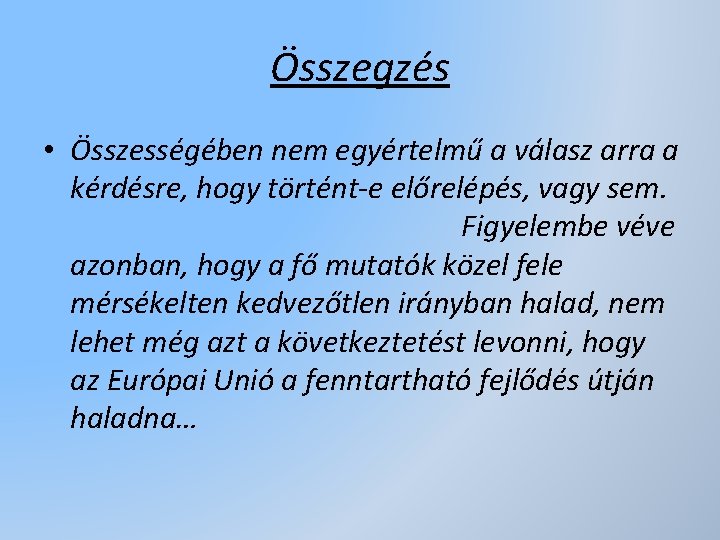 Összegzés

• Összességében nem egyértelmű a válasz arra a kérdésre, hogy történt-e előrelépés, vagy sem. Figyelembe véve azonban, hogy a fő mutatók közel fele mérsékelten kedvezőtlen irányban halad, nem lehet még azt a következtetést levonni, hogy az Európai Unió a fenntartható fejlődés útján haladna…